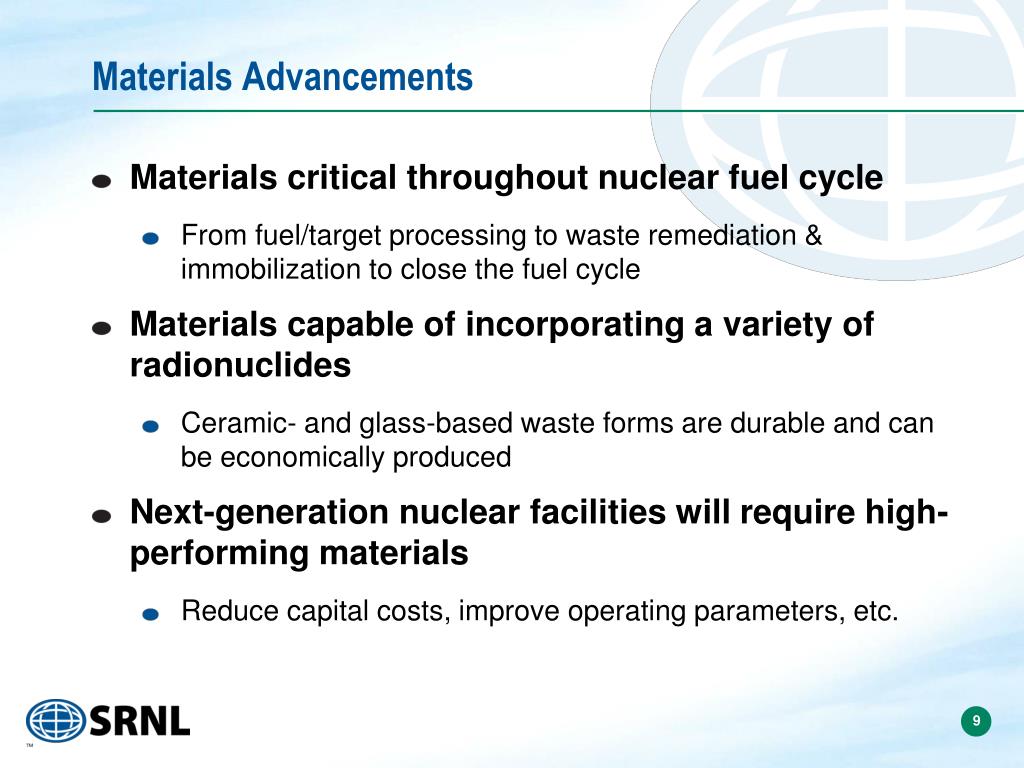 Materials Advancements

Materials critical throughout nuclear fuel cycle

From fuel/target processing to waste remediation & immobilization to close the fuel cycle

Materials capable of incorporating a variety of radionuclides

Ceramic- and glass-based waste forms are durable and can be economically produced

Next-generation nuclear facilities will require high-performing materials

Reduce capital costs, improve operating parameters, etc.

SRNL
™

9